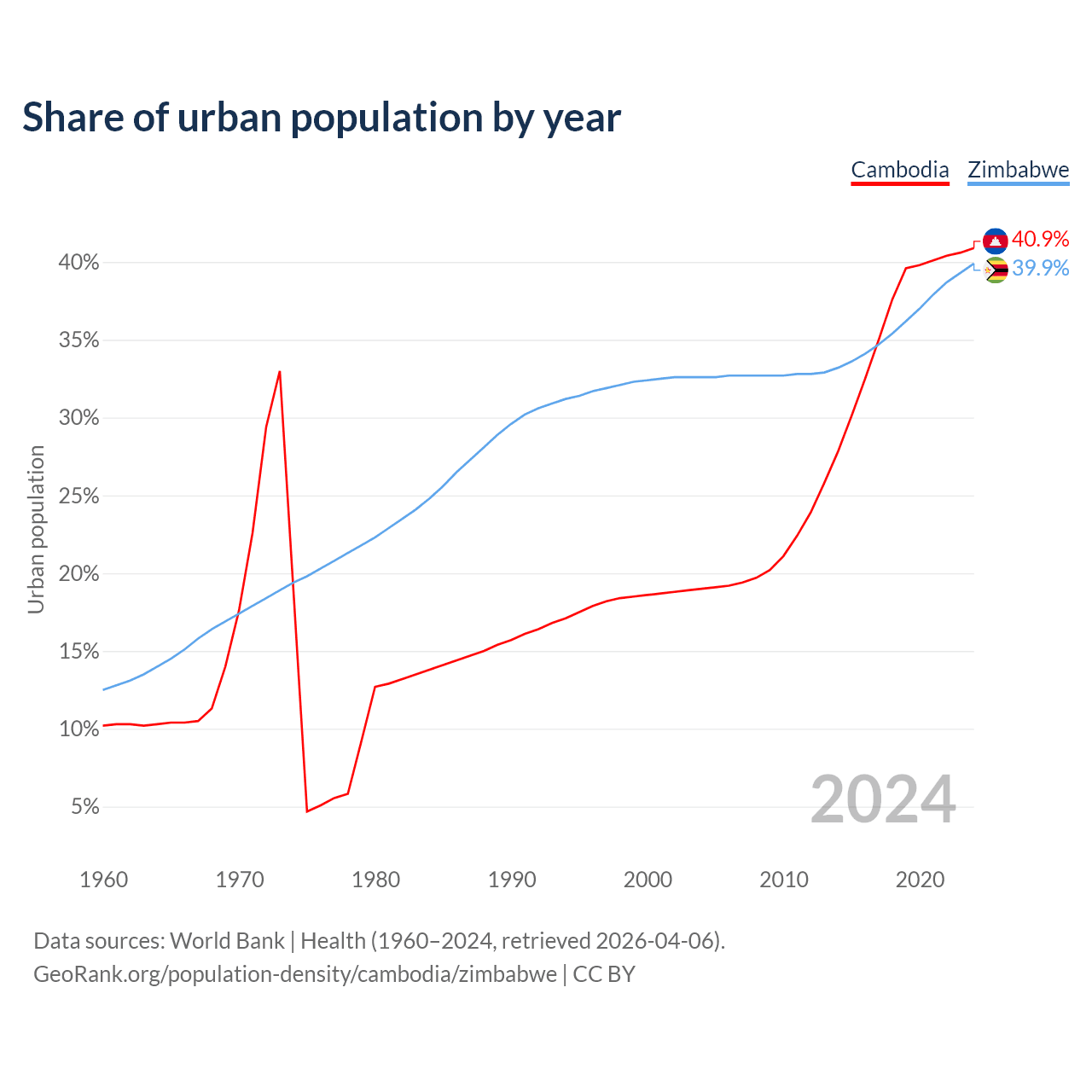 Share of urban population by year

Cambodia Zimbabwe

40.9%
39.9%

40%
35%
30%
25%
20%
15%
10%
5%

Urban population

2024

1960 1970 1980 1990 2000 2010 2020

Data sources: World Bank | Health (1960–2024, retrieved 2026-04-06).
GeoRank.org/population-density/cambodia/zimbabwe | CC BY